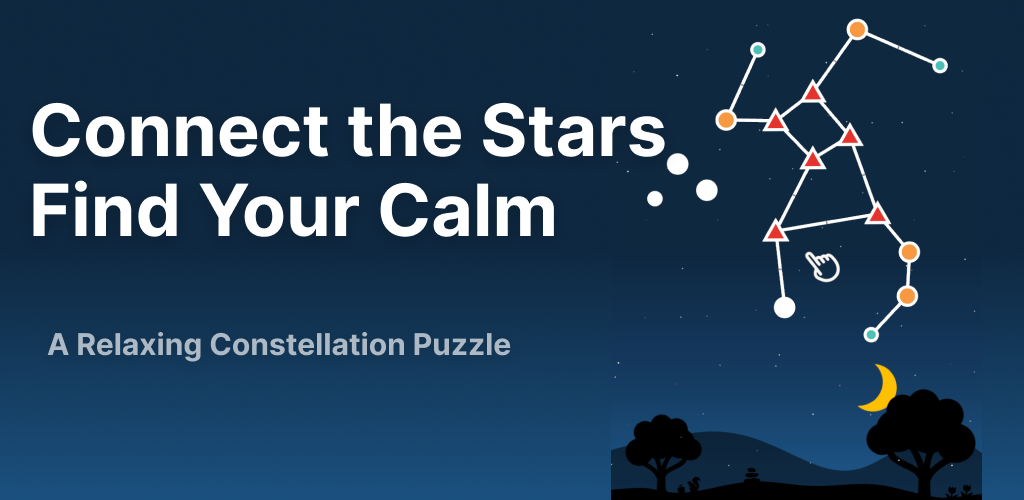 Connect the Stars
Find Your Calm

A Relaxing Constellation Puzzle